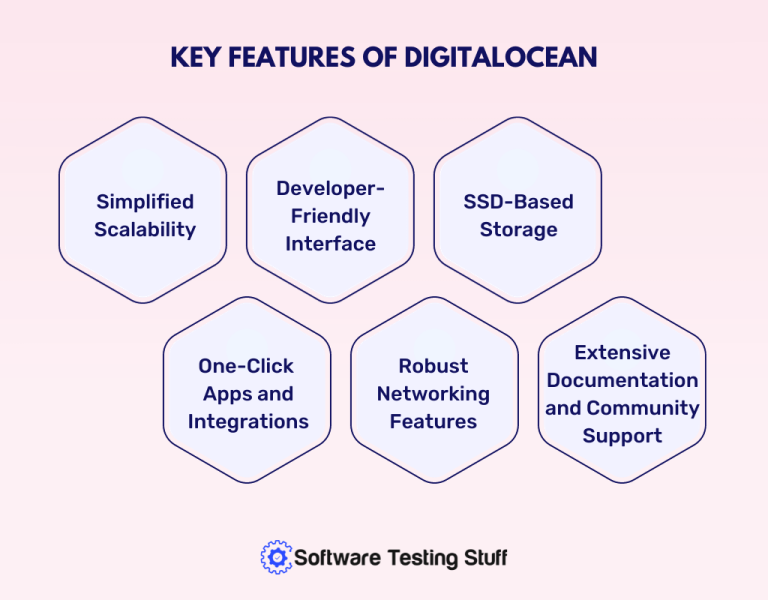 KEY FEATURES OF DIGITALOCEAN

Simplified Scalability

Developer-Friendly Interface

SSD-Based Storage

One-Click Apps and Integrations

Robust Networking Features

Extensive Documentation and Community Support

Software Testing Stuff